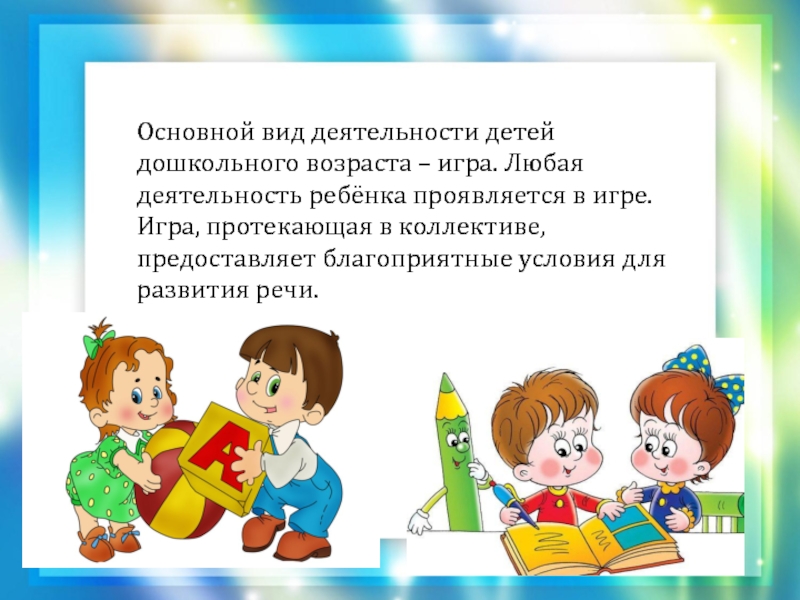 Основной вид деятельности детей дошкольного возраста – игра. Любая деятельность ребёнка проявляется в игре. Игра, протекающая в коллективе, предоставляет благоприятные условия для развития речи.

А